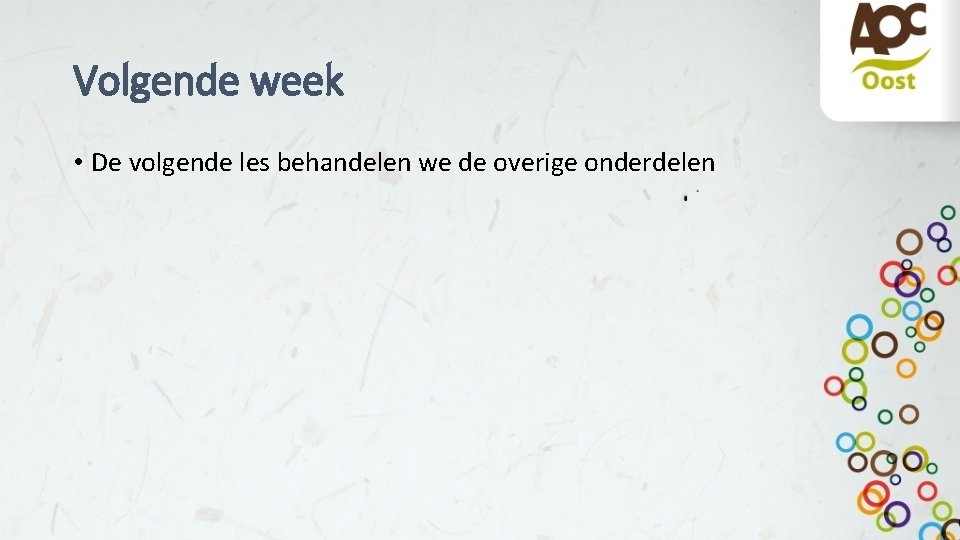 AOC
Oost

Volgende week

• De volgende les behandelen we de overige onderdelen